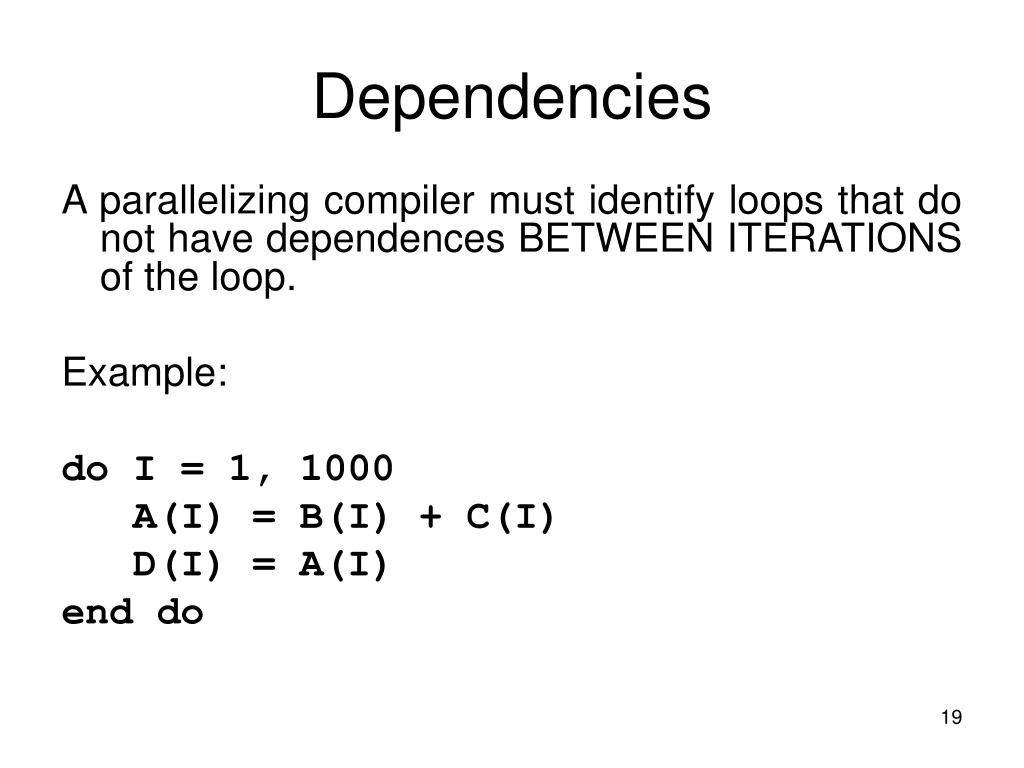 Dependencies

A parallelizing compiler must identify loops that do not have dependences BETWEEN ITERATIONS of the loop.

Example:

do I = 1, 1000
   A(I) = B(I) + C(I)
   D(I) = A(I)
end do

19